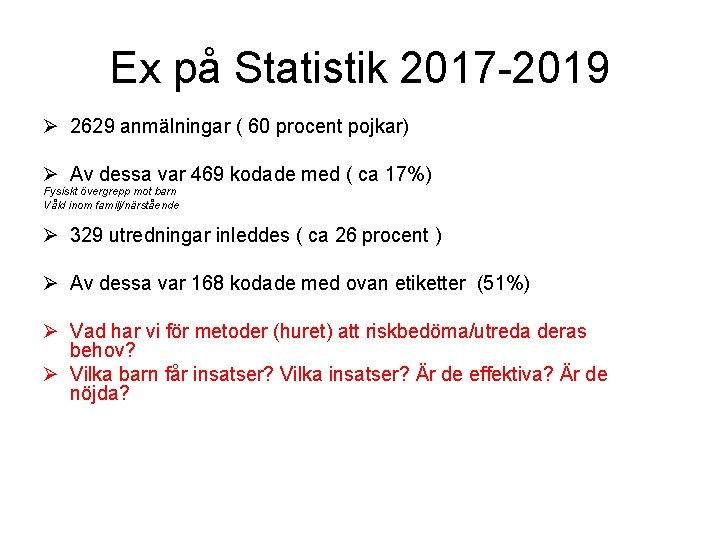 Ex på Statistik 2017-2019

➢ 2629 anmälningar ( 60 procent pojkar)

➢ Av dessa var 469 kodade med ( ca 17%)
Fysiskt övergrepp mot barn
Våld inom familj/närstående

➢ 329 utredningar inleddes ( ca 26 procent )

➢ Av dessa var 168 kodade med ovan etiketter (51%)

➢ Vad har vi för metoder (huret) att riskbedöma/utreda deras behov?

➢ Vilka barn får insatser? Vilka insatser? Är de effektiva? Är de nöjda?